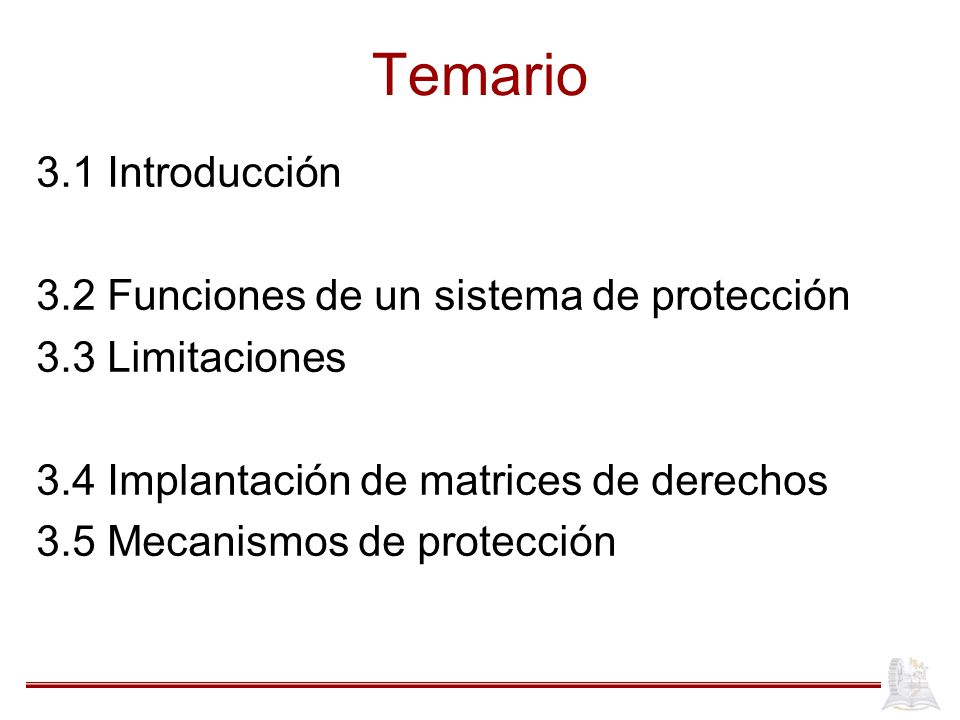 Temario

3.1 Introducción

3.2 Funciones de un sistema de protección
3.3 Limitaciones

3.4 Implantación de matrices de derechos
3.5 Mecanismos de protección